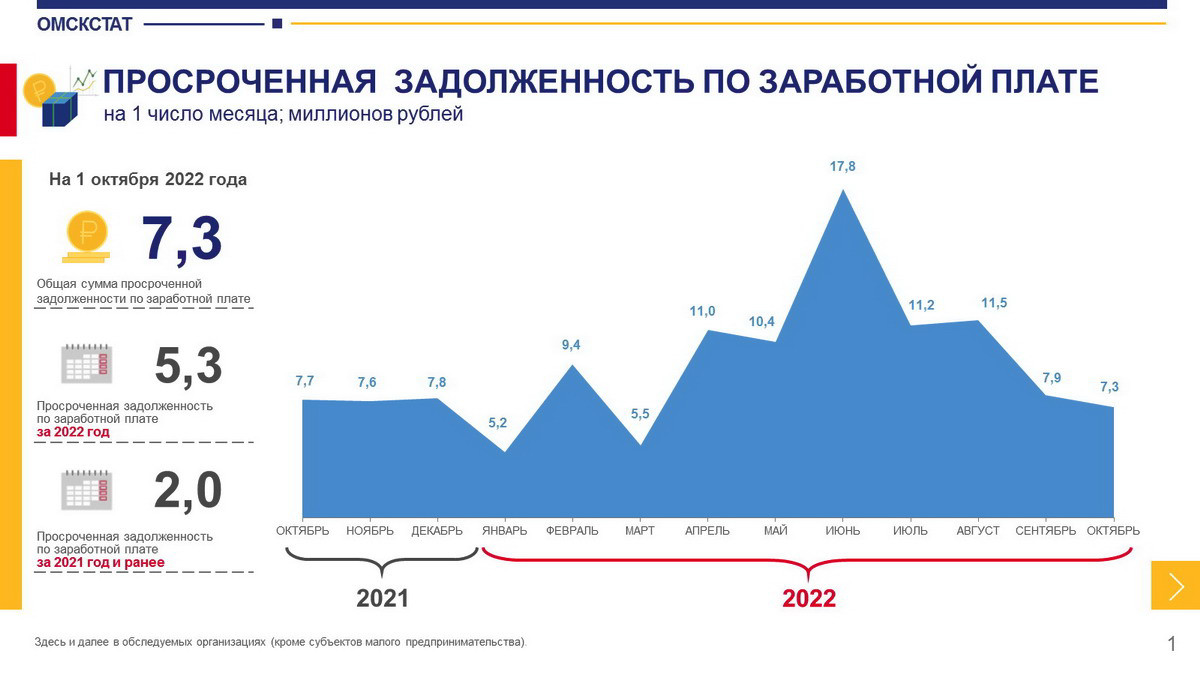 ОМСКСТАТ

ПРОСРОЧЕННАЯ ЗАДОЛЖЕННОСТЬ ПО ЗАРАБОТНОЙ ПЛАТЕ
на 1 число месяца; миллионов рублей

На 1 октября 2022 года

7,3
Общая сумма просроченной задолженности по заработной плате

5,3
Просроченная задолженность по заработной плате
за 2022 год

2,0
Просроченная задолженность по заработной плате
за 2021 год и ранее

7,7 7,6 7,8 5,2 9,4 5,5 11,0 10,4 17,8 11,2 11,5 7,9 7,3

ОКТЯБРЬ НОЯБРЬ ДЕКАБРЬ ЯНВАРЬ ФЕВРАЛЬ МАРТ АПРЕЛЬ МАЙ ИЮНЬ ИЮЛЬ АВГУСТ СЕНТЯБРЬ ОКТЯБРЬ

2021
2022

Здесь и далее в обследуемых организациях (кроме субъектов малого предпринимательства).

1